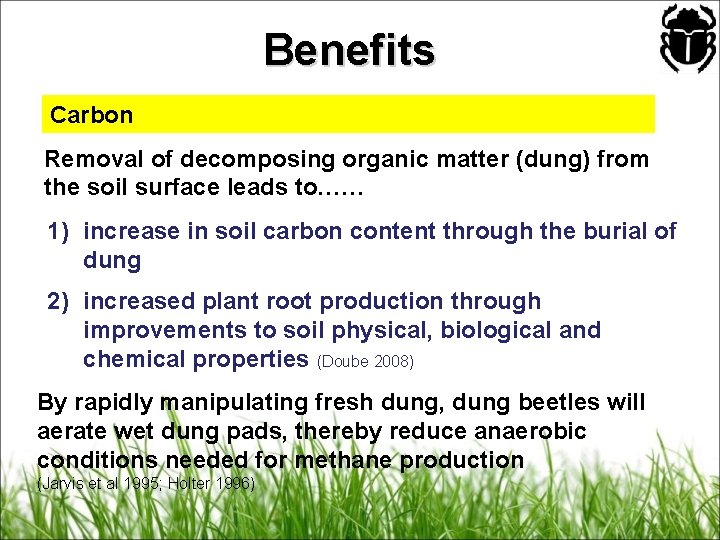 Benefits

Carbon

Removal of decomposing organic matter (dung) from the soil surface leads to……

1) increase in soil carbon content through the burial of dung

2) increased plant root production through improvements to soil physical, biological and chemical properties (Doube 2008)

By rapidly manipulating fresh dung, dung beetles will aerate wet dung pads, thereby reduce anaerobic conditions needed for methane production
(Jarvis et al 1995; Holter 1996)